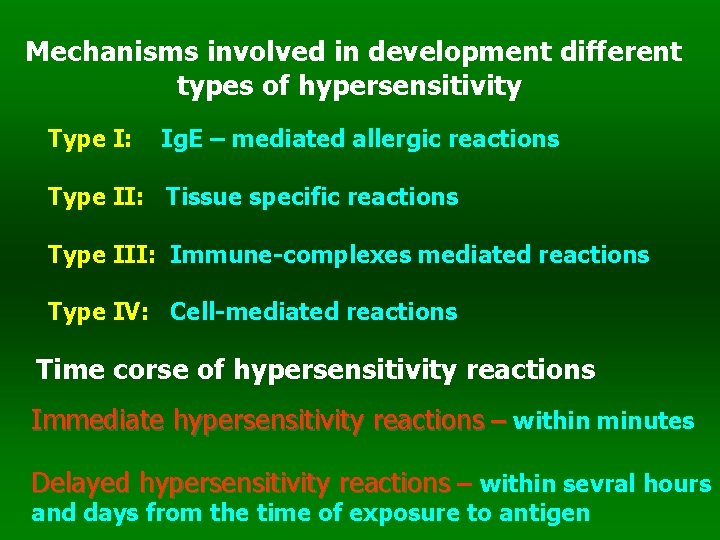 Mechanisms involved in development different types of hypersensitivity

Type I: IgE – mediated allergic reactions

Type II: Tissue specific reactions

Type III: Immune-complexes mediated reactions

Type IV: Cell-mediated reactions

Time corse of hypersensitivity reactions

Immediate hypersensitivity reactions – within minutes

Delayed hypersensitivity reactions – within sevral hours and days from the time of exposure to antigen